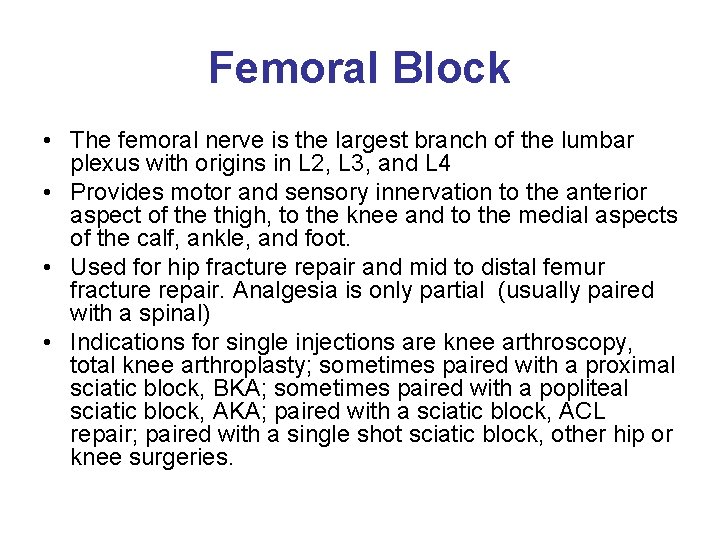 Femoral Block

• The femoral nerve is the largest branch of the lumbar plexus with origins in L2, L3, and L4
• Provides motor and sensory innervation to the anterior aspect of the thigh, to the knee and to the medial aspects of the calf, ankle, and foot.
• Used for hip fracture repair and mid to distal femur fracture repair. Analgesia is only partial (usually paired with a spinal)
• Indications for single injections are knee arthroscopy, total knee arthroplasty; sometimes paired with a proximal sciatic block, BKA; sometimes paired with a popliteal sciatic block, AKA; paired with a sciatic block, ACL repair; paired with a single shot sciatic block, other hip or knee surgeries.